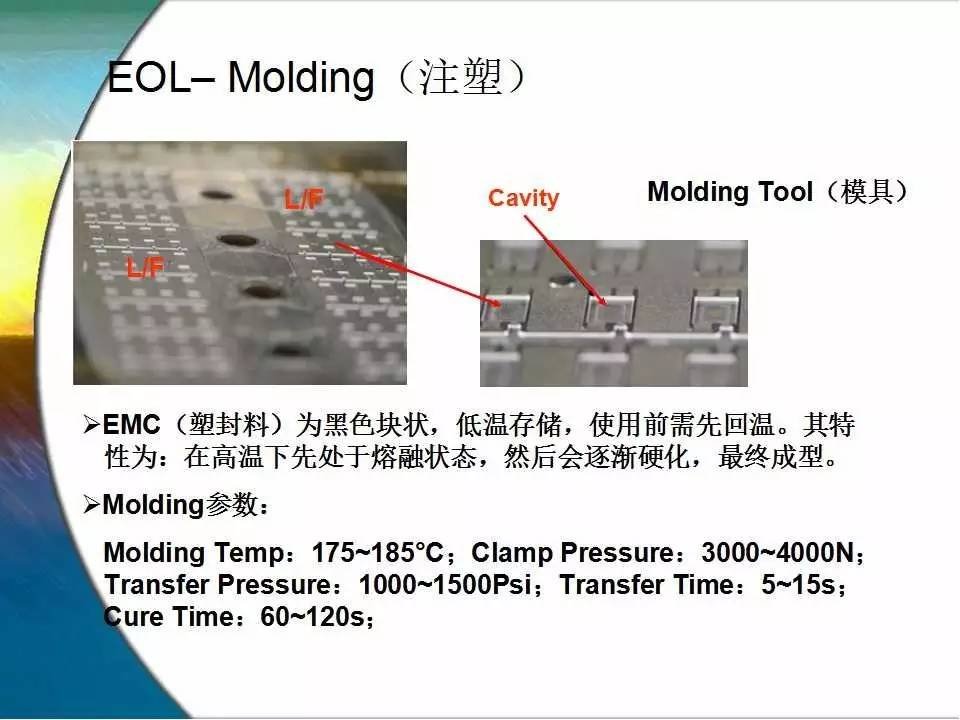 EOL– Molding（注塑）

L/F

L/F

Cavity

Molding Tool（模具）

➢EMC（塑封料）为黑色块状，低温存储，使用前需先回温。其特性为：在高温下先处于熔融状态，然后会逐渐硬化，最终成型。

➢Molding参数：

Molding Temp：175~185°C；Clamp Pressure：3000~4000N；Transfer Pressure：1000~1500Psi；Transfer Time：5~15s；Cure Time：60~120s；